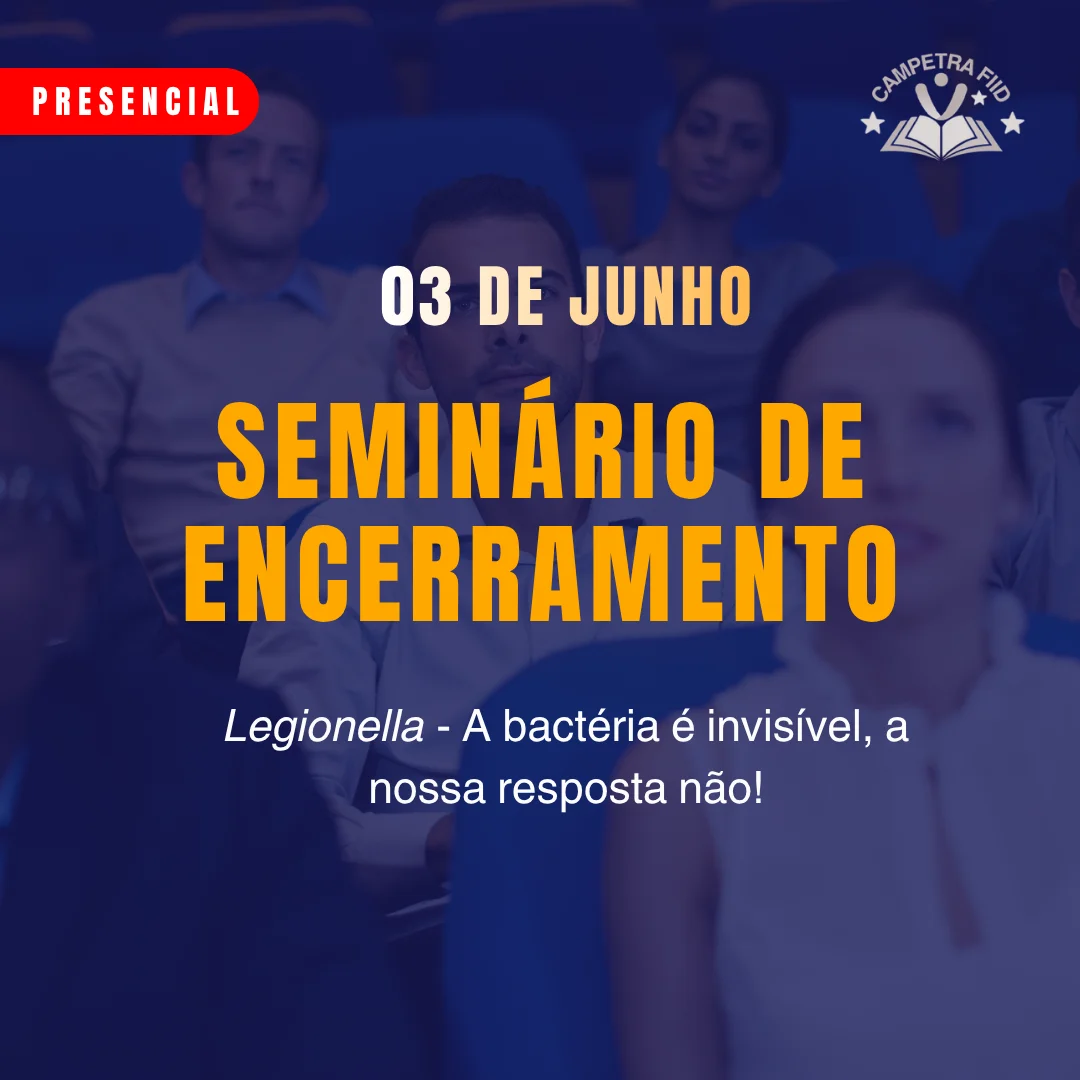 PRESENCIAL

CAMPETRA FIID

03 DE JUNHO

SEMINÁRIO DE ENCERRAMENTO

Legionella - A bactéria é invisível, a nossa resposta não!